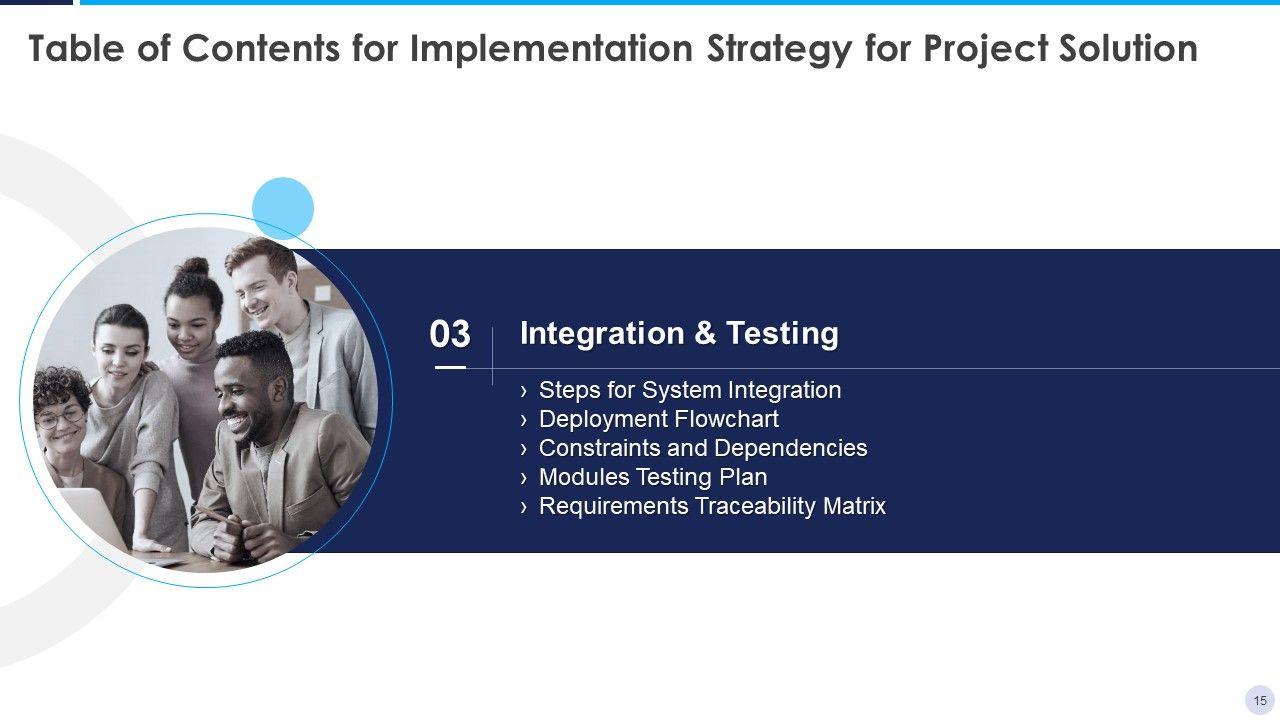 Table of Contents for Implementation Strategy for Project Solution

03

Integration & Testing

› Steps for System Integration
› Deployment Flowchart
› Constraints and Dependencies
› Modules Testing Plan
› Requirements Traceability Matrix

15